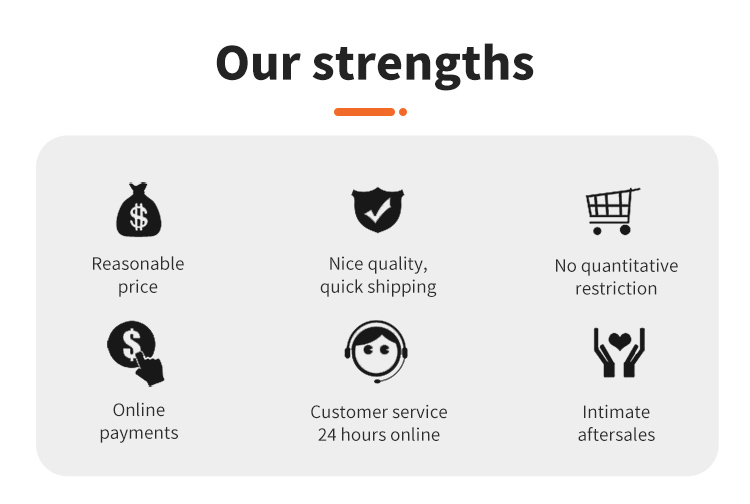 Our strengths

Reasonable price

Nice quality, quick shipping

No quantitative restriction

Online payments

Customer service 24 hours online

Intimate aftersales